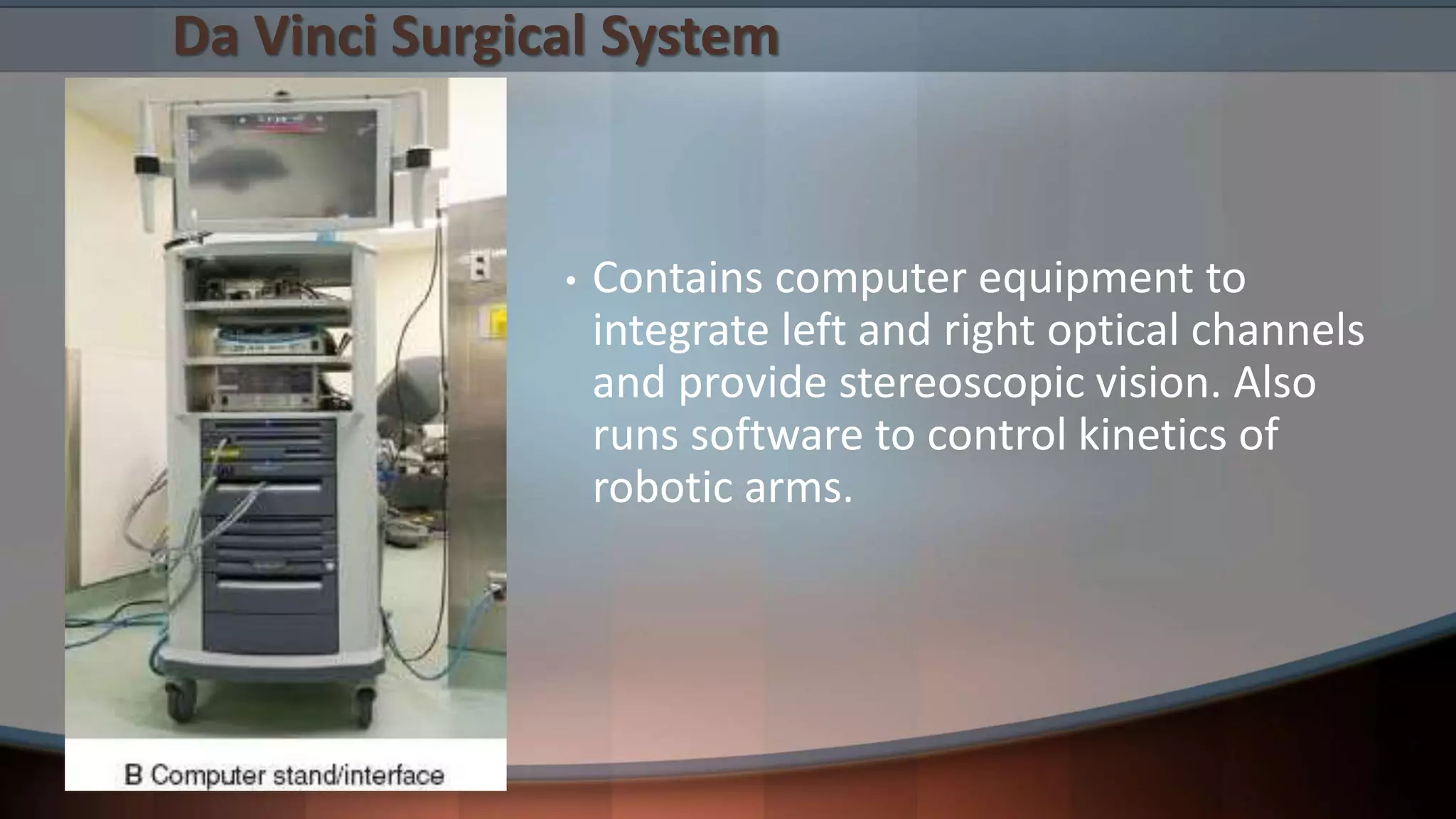 Da Vinci Surgical System

B Computer stand/interface

• Contains computer equipment to integrate left and right optical channels and provide stereoscopic vision. Also runs software to control kinetics of robotic arms.